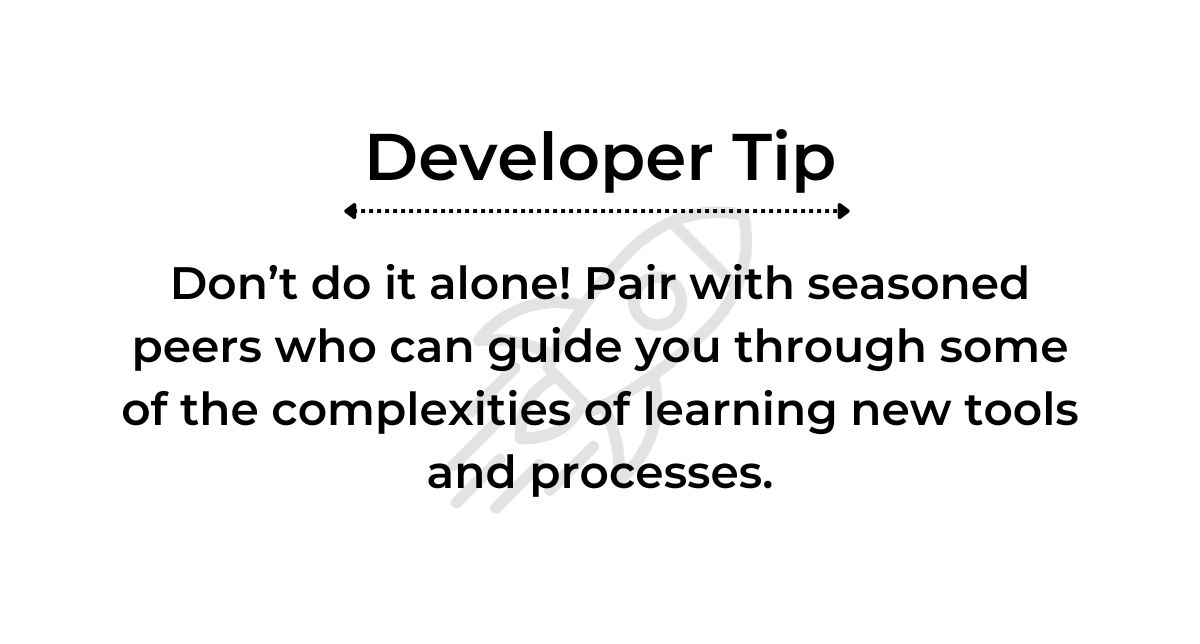 Developer Tip

Don’t do it alone! Pair with seasoned peers who can guide you through some of the complexities of learning new tools and processes.